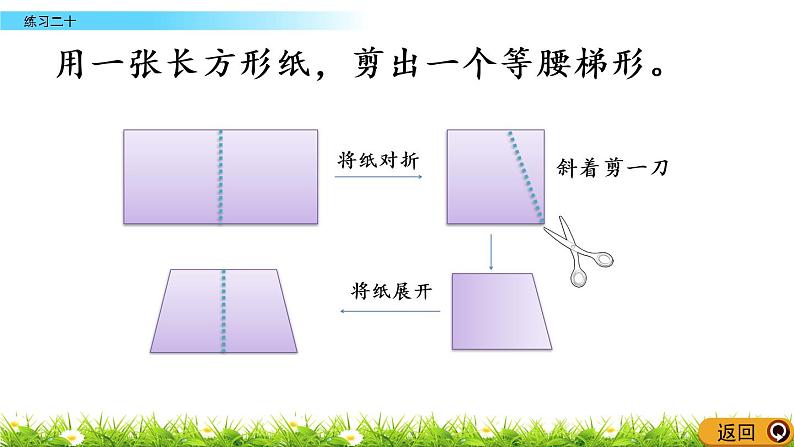 练习二十

用一张长方形纸，剪出一个等腰梯形。

将纸对折

斜着剪一刀

将纸展开

返回